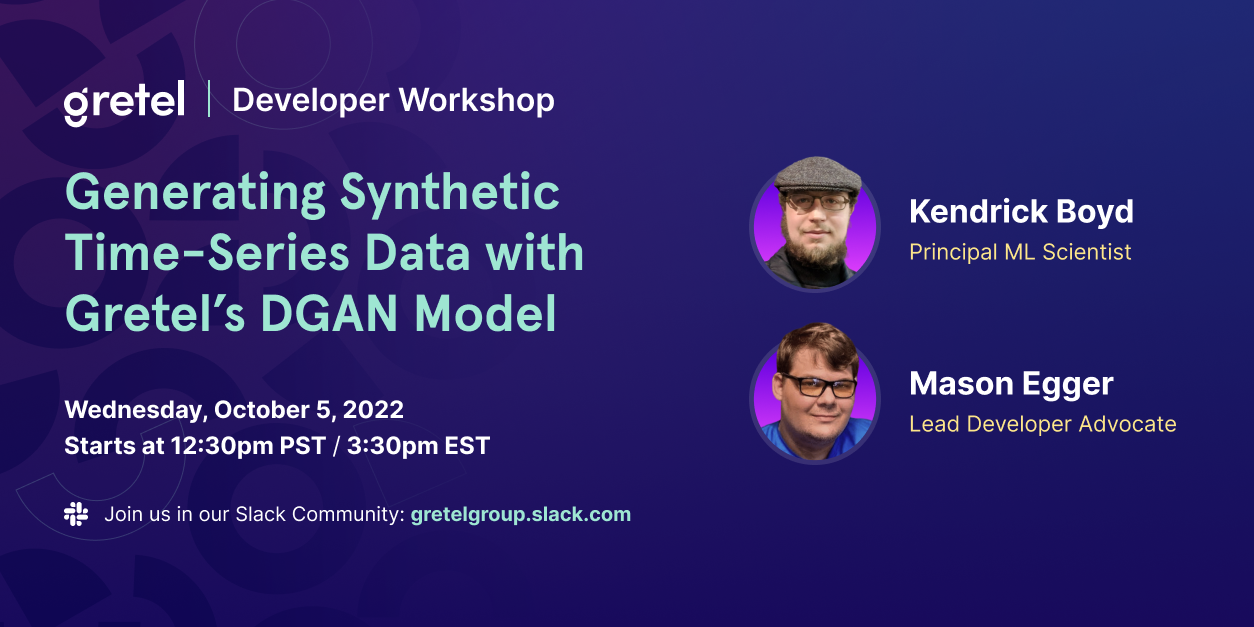 gretel | Developer Workshop

Generating Synthetic Time-Series Data with Gretel's DGAN Model

Wednesday, October 5, 2022
Starts at 12:30pm PST / 3:30pm EST

Join us in our Slack Community: gretelgroup.slack.com

Kendrick Boyd
Principal ML Scientist

Mason Egger
Lead Developer Advocate